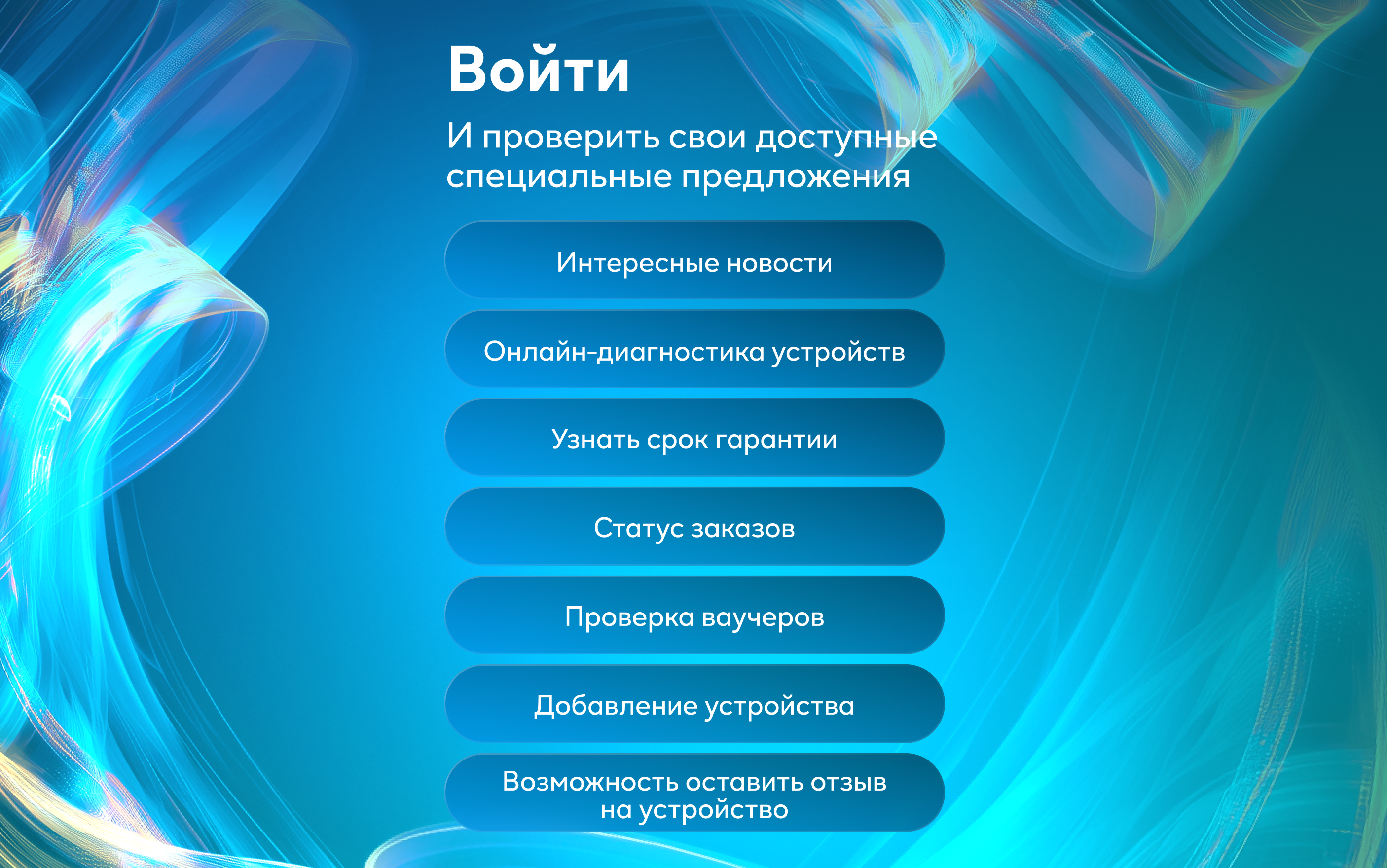 Войти

И проверить свои доступные специальные предложения

Интересные новости

Онлайн-диагностика устройств

Узнать срок гарантии

Статус заказов

Проверка ваучеров

Добавление устройства

Возможность оставить отзыв на устройство